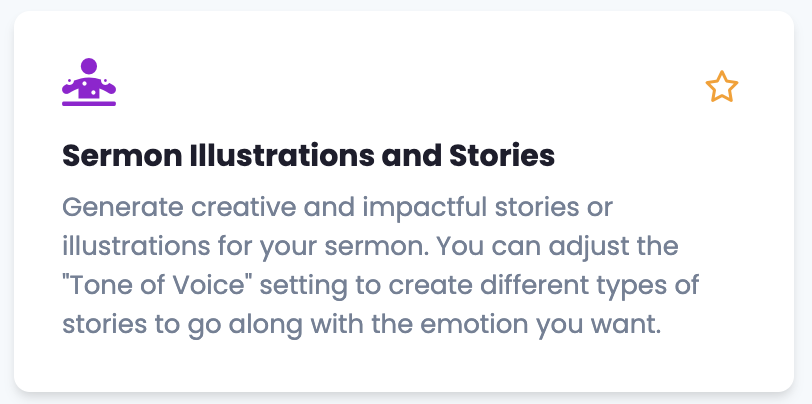 Sermon Illustrations and Stories

Generate creative and impactful stories or illustrations for your sermon. You can adjust the "Tone of Voice" setting to create different types of stories to go along with the emotion you want.